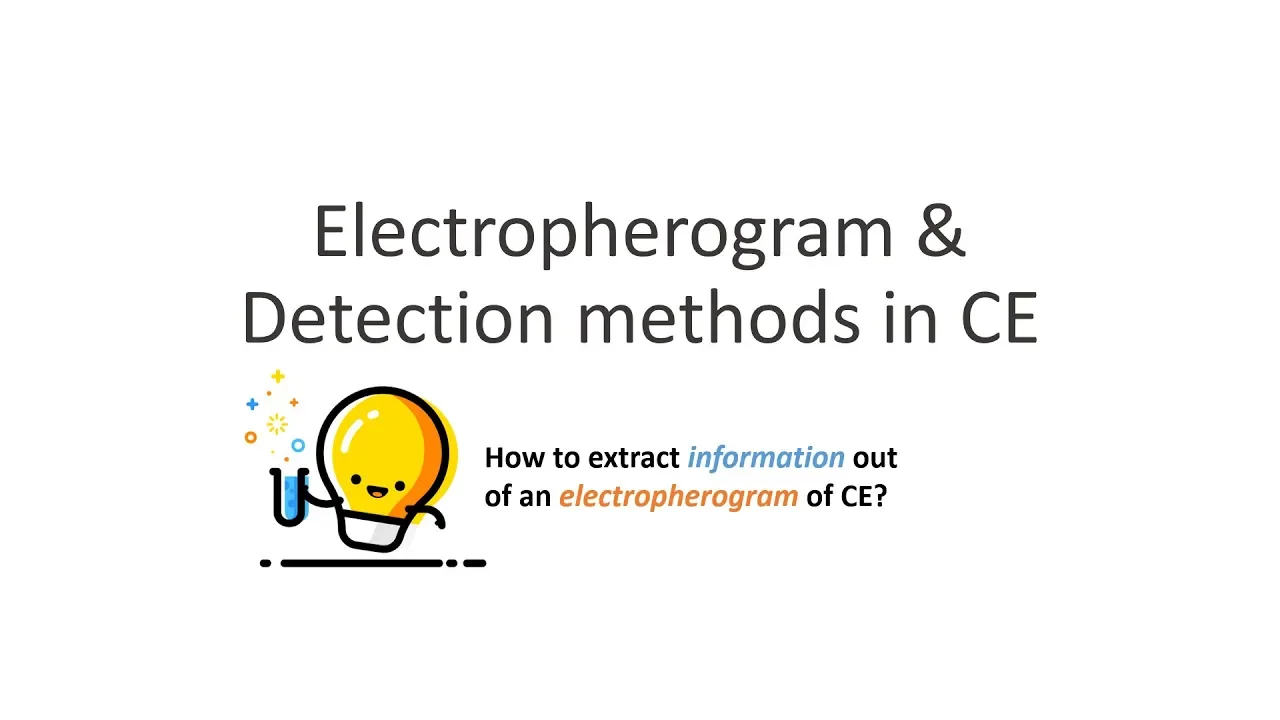 Electropherogram & Detection methods in CE

How to extract information out of an electropherogram of CE?